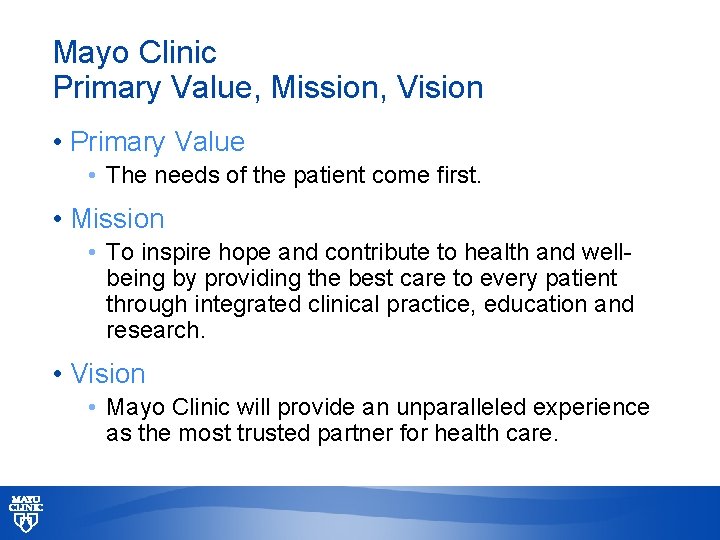 Mayo Clinic
Primary Value, Mission, Vision

• Primary Value
  • The needs of the patient come first.

• Mission
  • To inspire hope and contribute to health and well-being by providing the best care to every patient through integrated clinical practice, education and research.

• Vision
  • Mayo Clinic will provide an unparalleled experience as the most trusted partner for health care.

MAYO CLINIC